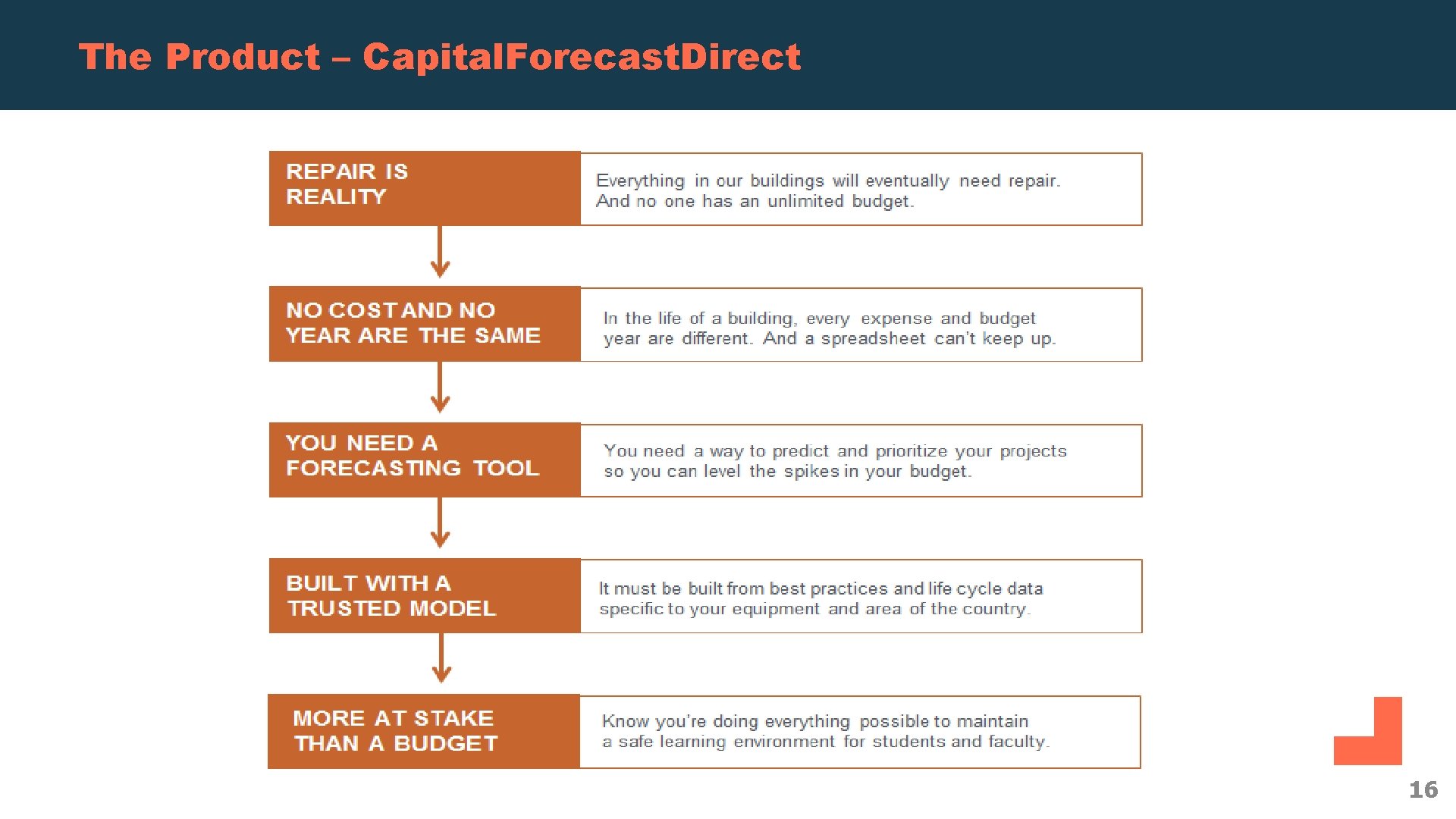 The Product – CapitalForecastDirect

REPAIR IS REALITY

Everything in our buildings will eventually need repair. And no one has an unlimited budget.

NO COST AND NO YEAR ARE THE SAME

In the life of a building, every expense and budget year are different. And a spreadsheet can't keep up.

YOU NEED A FORECASTING TOOL

You need a way to predict and prioritize your projects so you can level the spikes in your budget.

BUILT WITH A TRUSTED MODEL

It must be built from best practices and life cycle data specific to your equipment and area of the country.

MORE AT STAKE THAN A BUDGET

Know you're doing everything possible to maintain a safe learning environment for students and faculty.

16